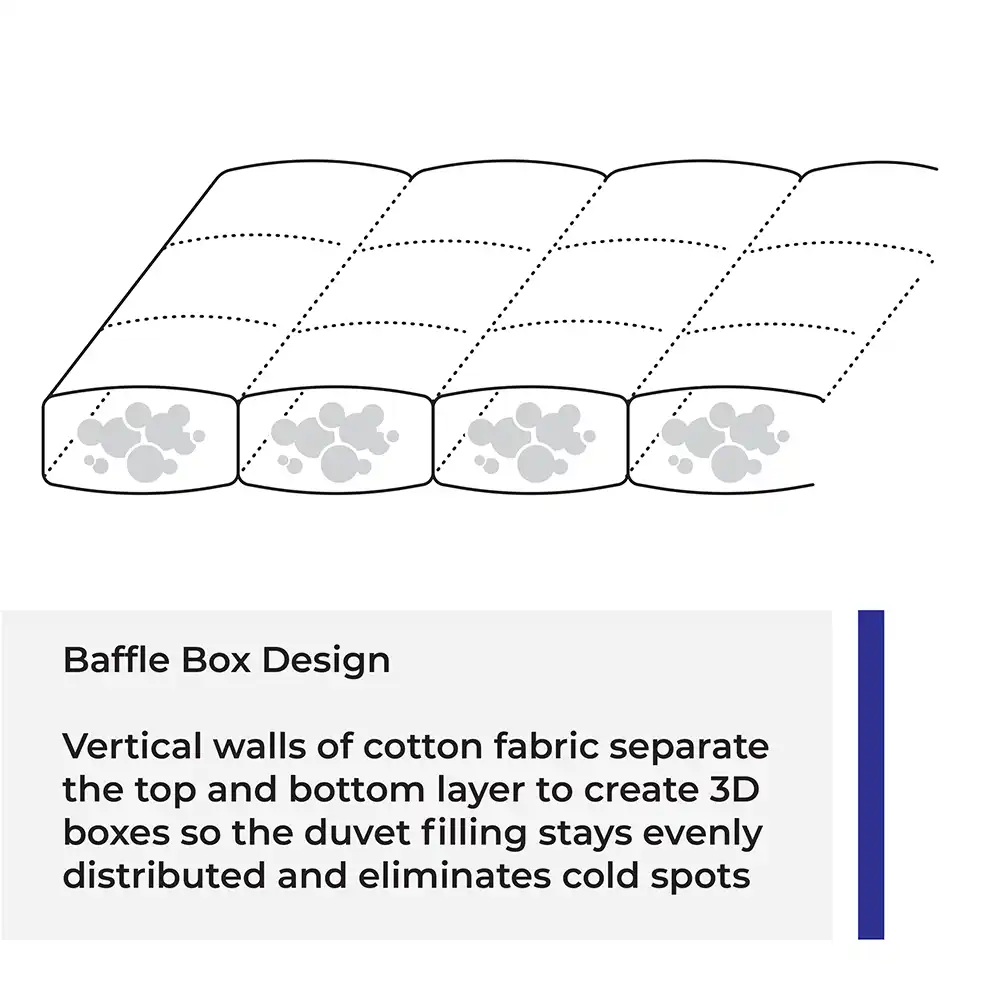 Baffle Box Design

Vertical walls of cotton fabric separate the top and bottom layer to create 3D boxes so the duvet filling stays evenly distributed and eliminates cold spots